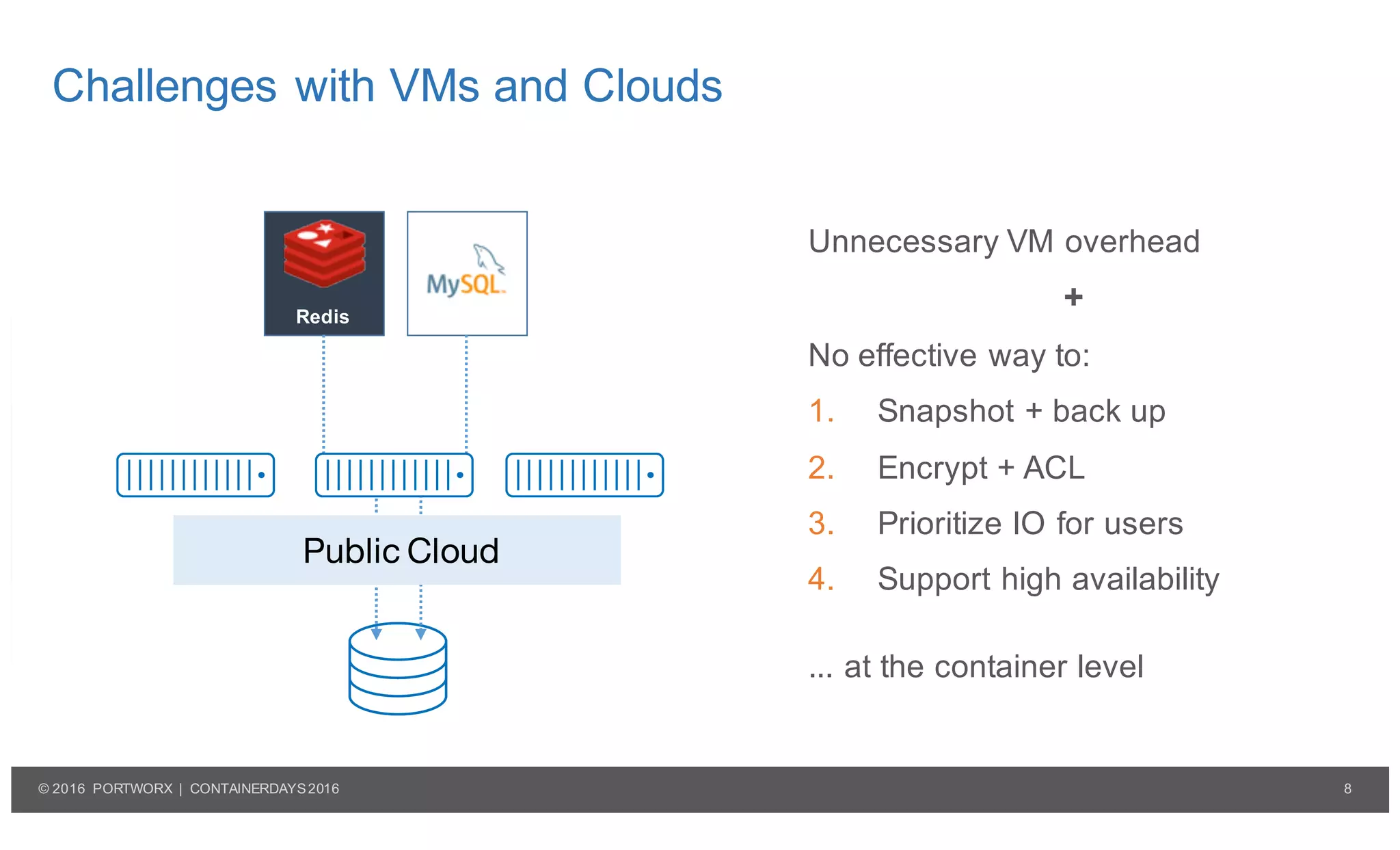 Challenges with VMs and Clouds

Redis

MySQL

Public Cloud

Unnecessary VM overhead

+

No effective way to:

1. Snapshot + back up
2. Encrypt + ACL
3. Prioritize IO for users
4. Support high availability

... at the container level

© 2016 PORTWORX | CONTAINERDAYS 2016

8